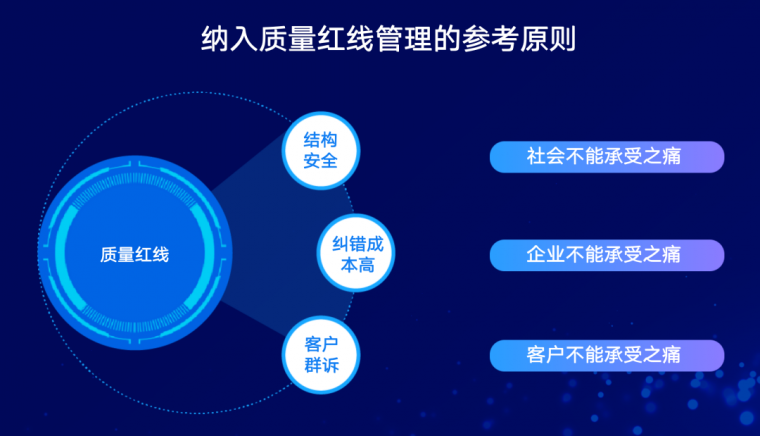 纳入质量红线管理的参考原则

质量红线

结构安全

纠错成本高

客户群诉

社会不能承受之痛

企业不能承受之痛

客户不能承受之痛